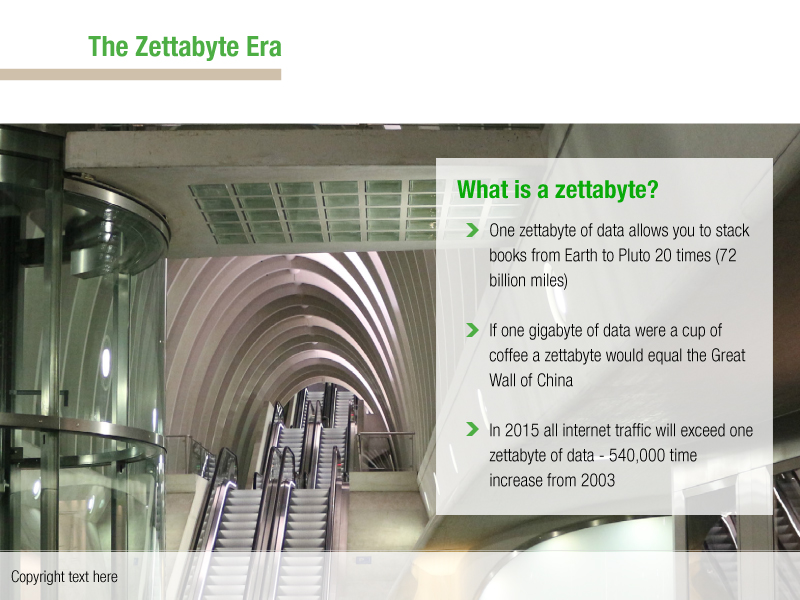 The Zettabyte Era

What is a zettabyte?

One zettabyte of data allows you to stack books from Earth to Pluto 20 times (72 billion miles)

If one gigabyte of data were a cup of coffee a zettabyte would equal the Great Wall of China

In 2015 all internet traffic will exceed one zettabyte of data - 540,000 time increase from 2003

Copyright text here